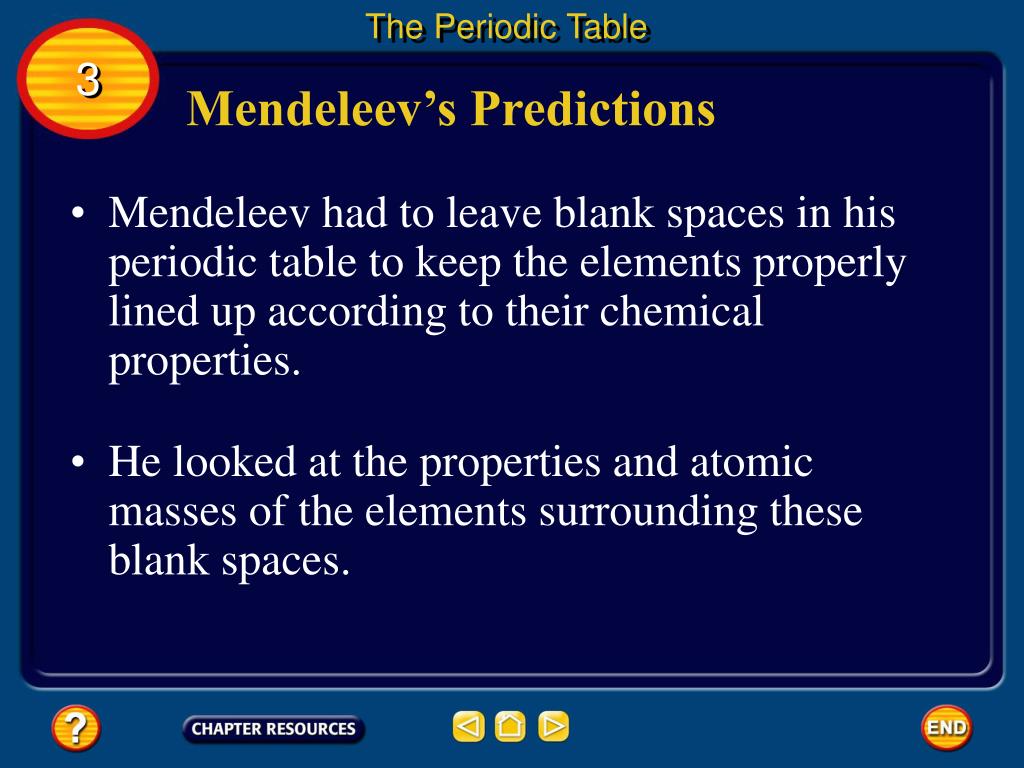 The Periodic Table

3

Mendeleev's Predictions

• Mendeleev had to leave blank spaces in his periodic table to keep the elements properly lined up according to their chemical properties.

• He looked at the properties and atomic masses of the elements surrounding these blank spaces.

?

CHAPTER RESOURCES

END